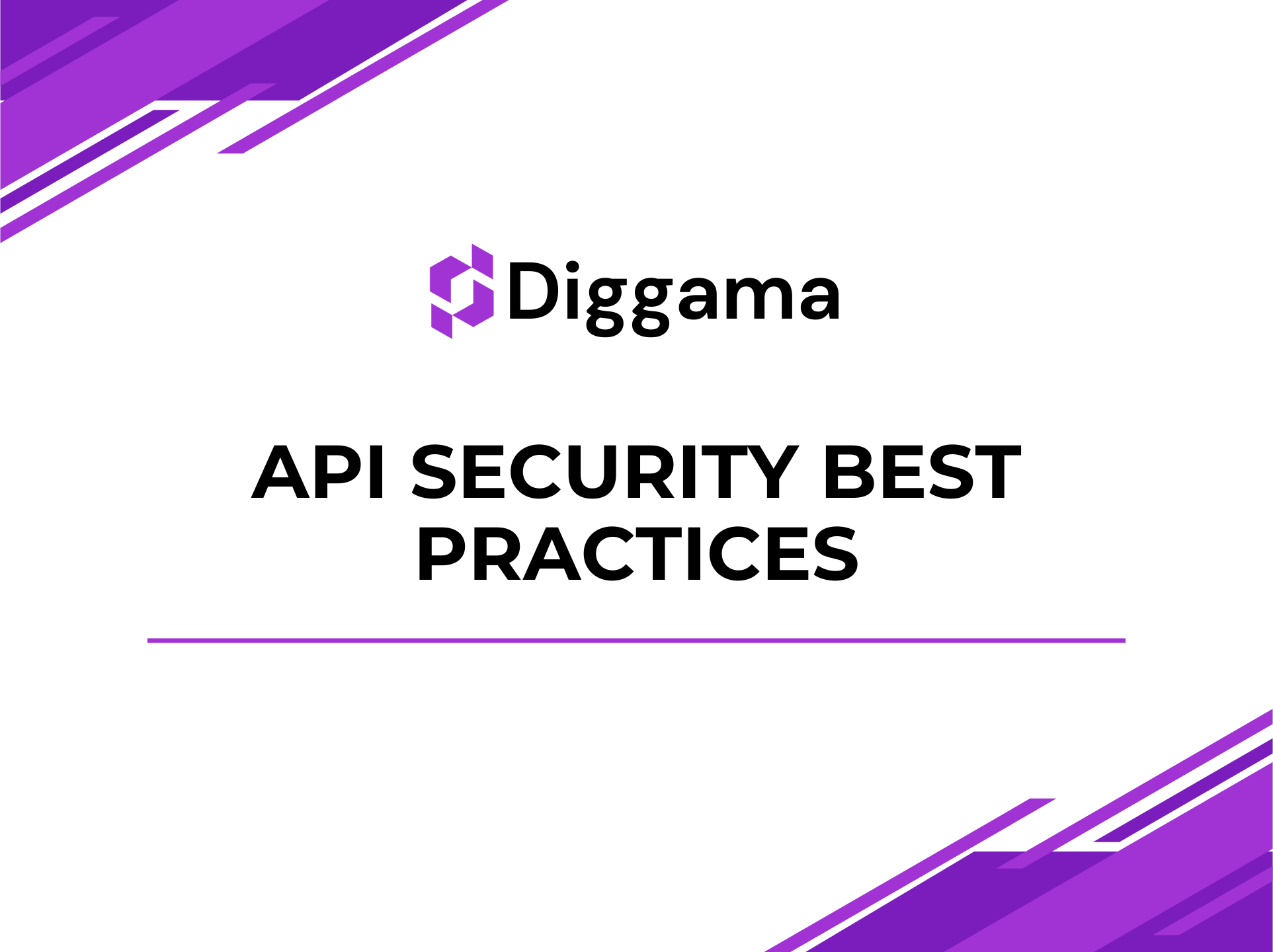 Diggama

API SECURITY BEST PRACTICES